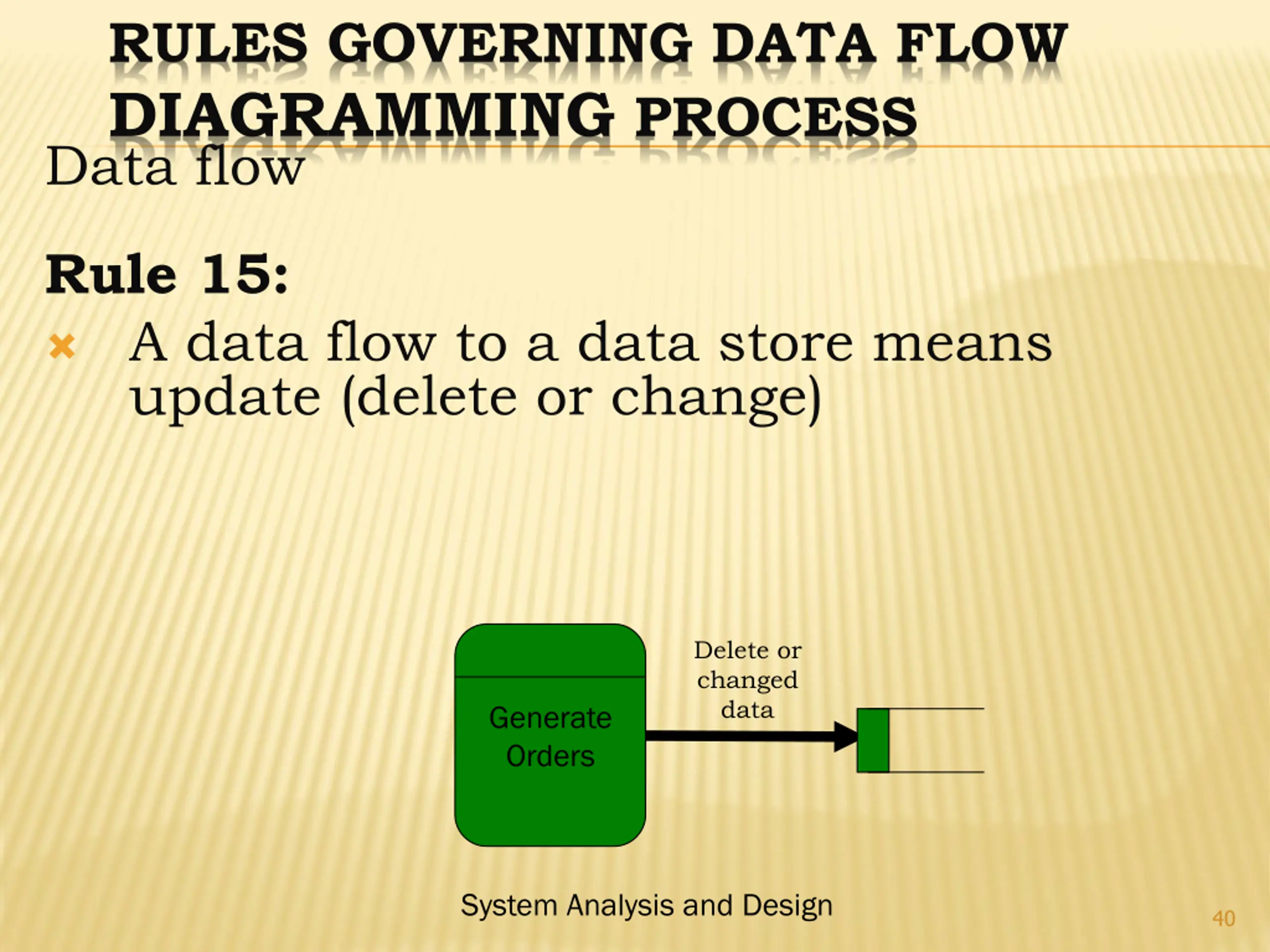 RULES GOVERNING DATA FLOW DIAGRAMMING PROCESS

Data flow

Rule 15:

A data flow to a data store means update (delete or change)

Generate Orders

Delete or changed data

System Analysis and Design

40